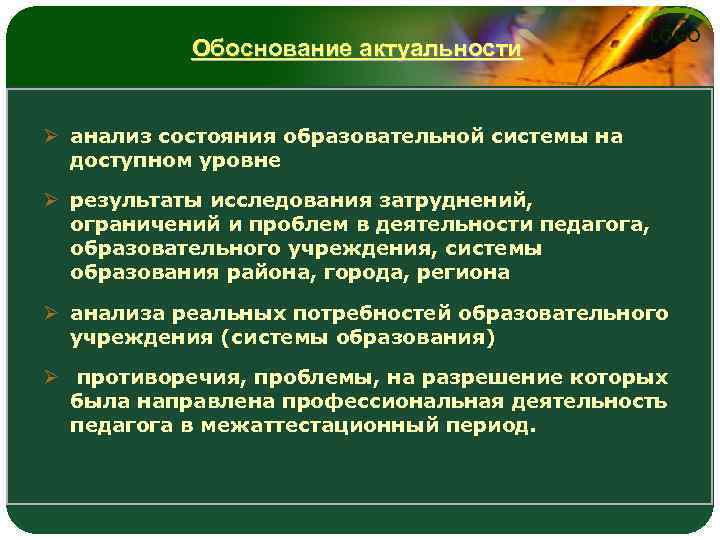 Обоснование актуальности

LOGO

➢ анализ состояния образовательной системы на доступном уровне

➢ результаты исследования затруднений, ограничений и проблем в деятельности педагога, образовательного учреждения, системы образования района, города, региона

➢ анализа реальных потребностей образовательного учреждения (системы образования)

➢ противоречия, проблемы, на разрешение которых была направлена профессиональная деятельность педагога в межаттестационный период.